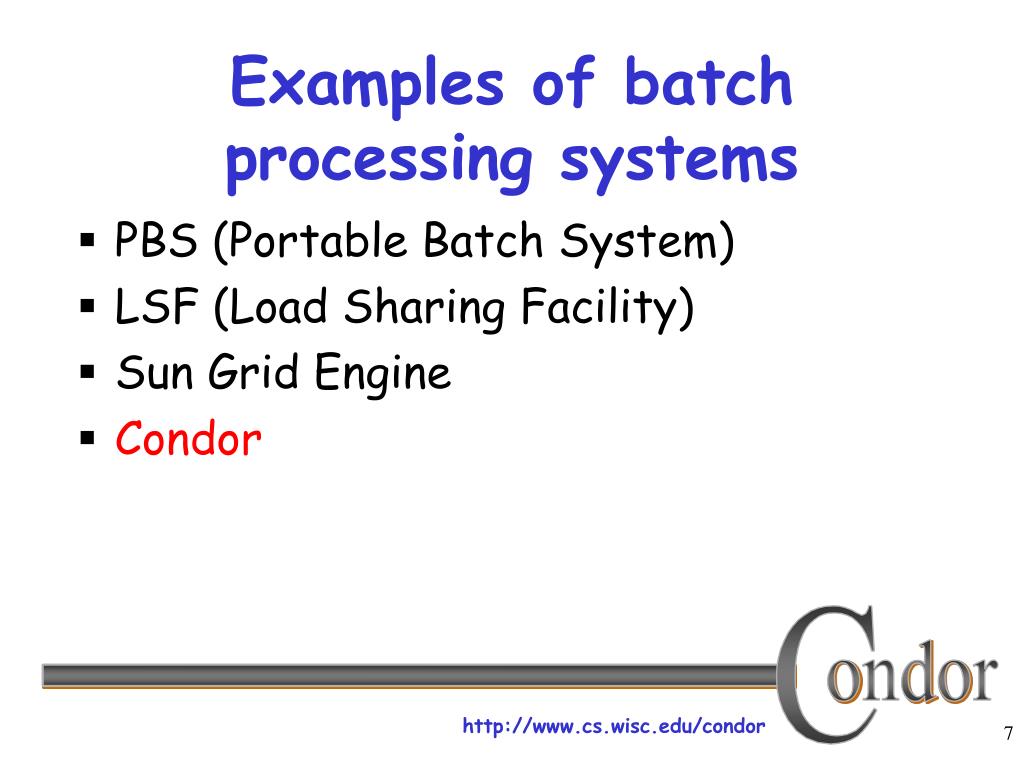 Examples of batch processing systems

▪ PBS (Portable Batch System)
▪ LSF (Load Sharing Facility)
▪ Sun Grid Engine
▪ Condor

Condor

http://www.cs.wisc.edu/condor

7